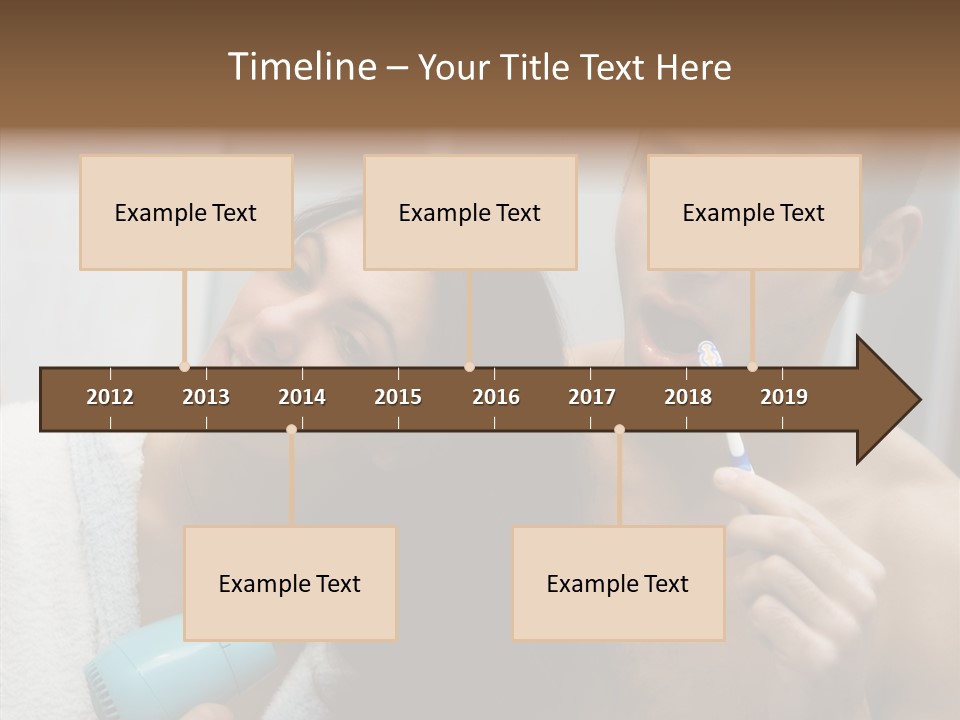 Timeline – Your Title Text Here

Example Text

Example Text

Example Text

2012 2013 2014 2015 2016 2017 2018 2019

Example Text

Example Text